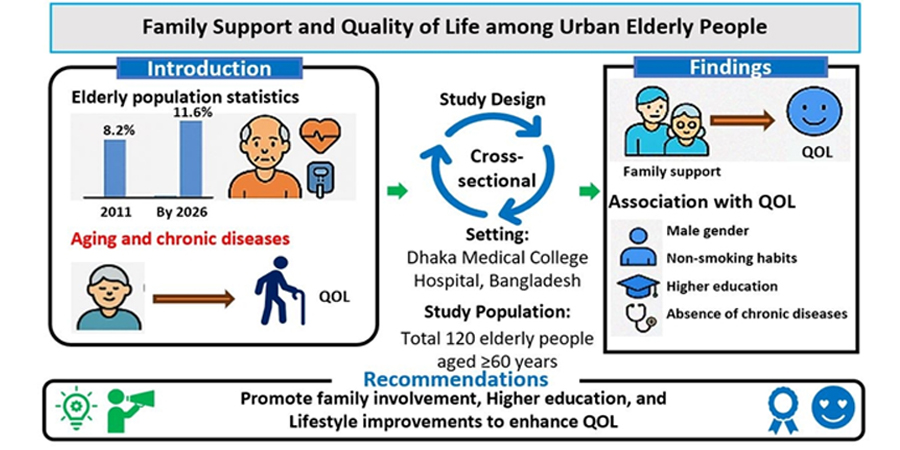 Family Support and Quality of Life among Urban Elderly People

Introduction

Elderly population statistics

8.2%

11.6%

2011

By 2026

Aging and chronic diseases

QOL

Study Design

Cross-sectional

Setting:
Dhaka Medical College Hospital, Bangladesh

Study Population:
Total 120 elderly people aged ≥60 years

Findings

Family support

QOL

Association with QOL

Male gender

Non-smoking habits

Higher education

Absence of chronic diseases

Recommendations

Promote family involvement, Higher education, and Lifestyle improvements to enhance QOL